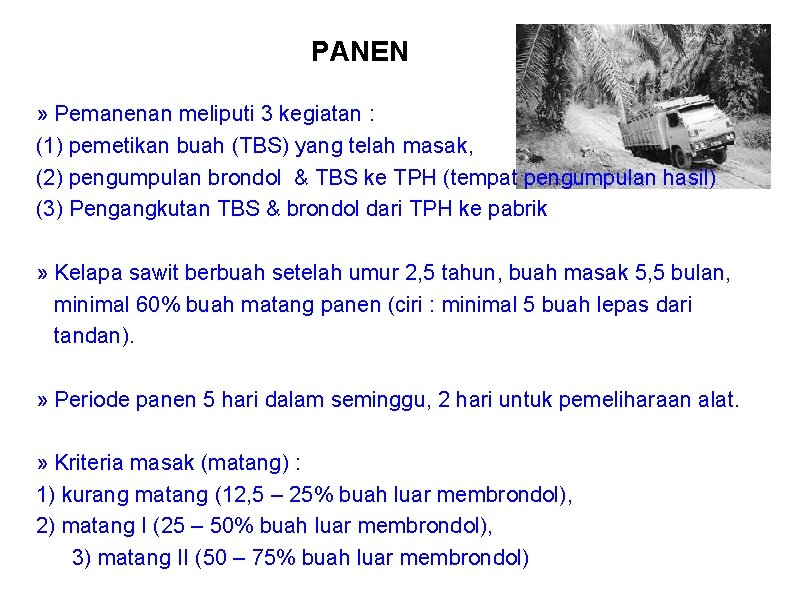 PANEN

» Pemanenan meliputi 3 kegiatan :
(1) pemetikan buah (TBS) yang telah masak,
(2) pengumpulan brondol & TBS ke TPH (tempat pengumpulan hasil)
(3) Pengangkutan TBS & brondol dari TPH ke pabrik

» Kelapa sawit berbuah setelah umur 2,5 tahun, buah masak 5,5 bulan, minimal 60% buah matang panen (ciri : minimal 5 buah lepas dari tandan).

» Periode panen 5 hari dalam seminggu, 2 hari untuk pemeliharaan alat.

» Kriteria masak (matang) :
1) kurang matang (12,5 – 25% buah luar membrondol),
2) matang I (25 – 50% buah luar membrondol),
3) matang II (50 – 75% buah luar membrondol)